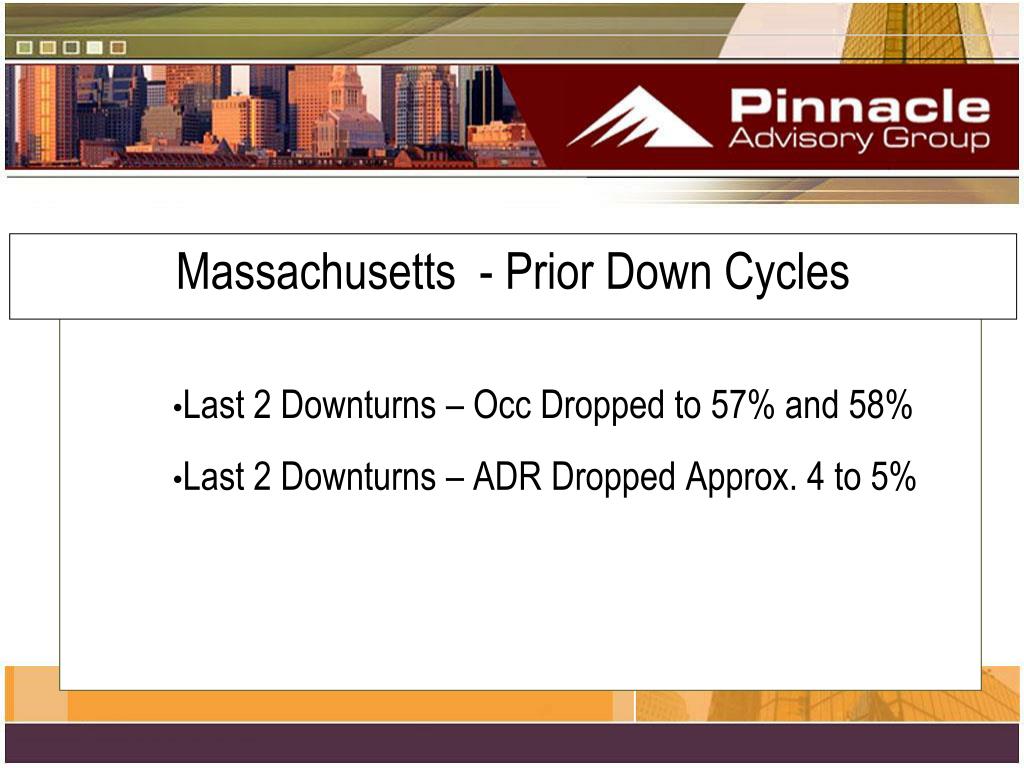 Pinnacle
Advisory Group

Massachusetts - Prior Down Cycles

•Last 2 Downturns – Occ Dropped to 57% and 58%

•Last 2 Downturns – ADR Dropped Approx. 4 to 5%